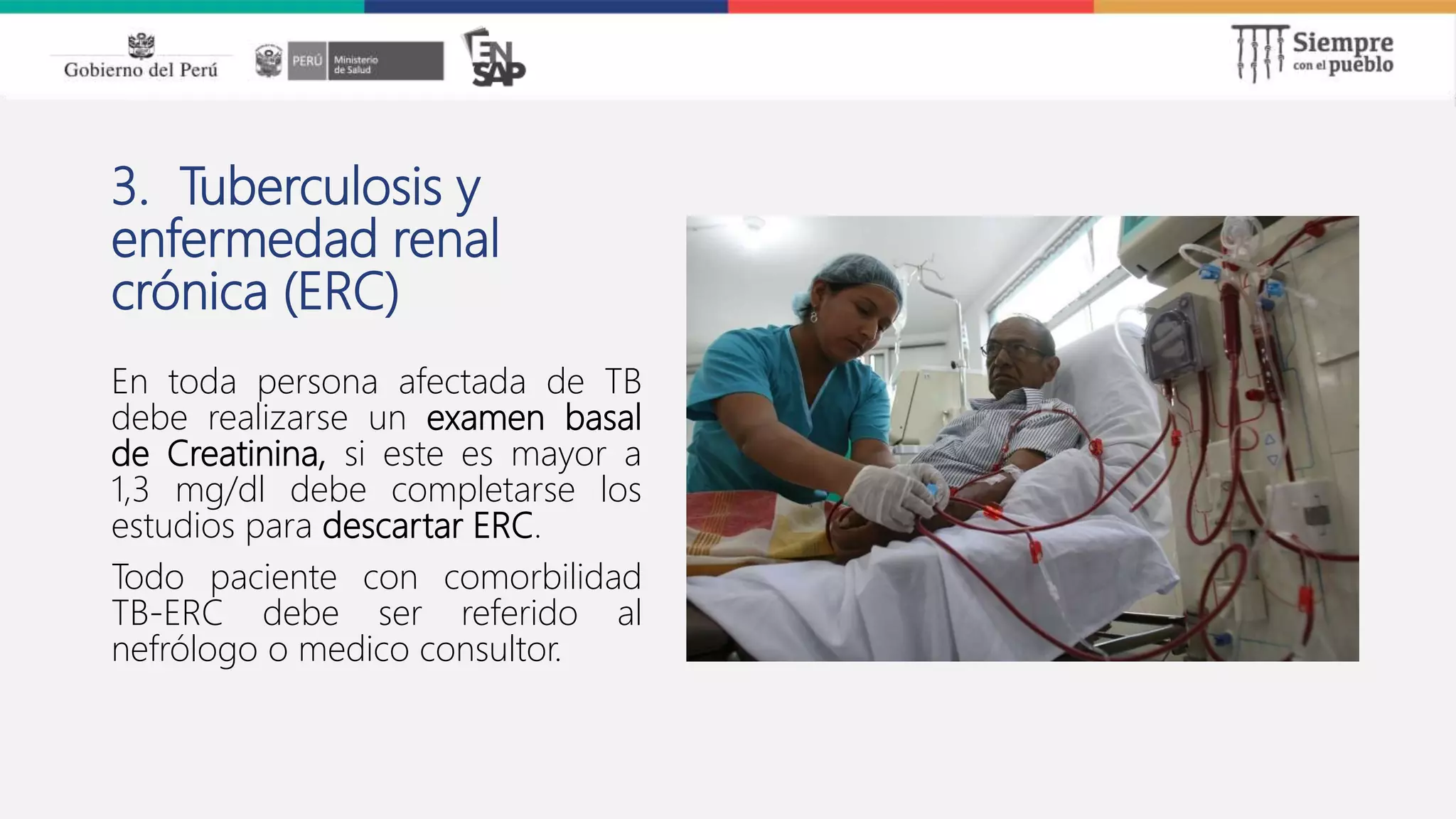 Gobierno del Perú

PERÚ Ministerio de Salud

ENSAP

Siempre con el pueblo

3. Tuberculosis y enfermedad renal crónica (ERC)

En toda persona afectada de TB debe realizarse un examen basal de Creatinina, si este es mayor a 1,3 mg/dl debe completarse los estudios para descartar ERC.

Todo paciente con comorbilidad TB-ERC debe ser referido al nefrólogo o medico consultor.